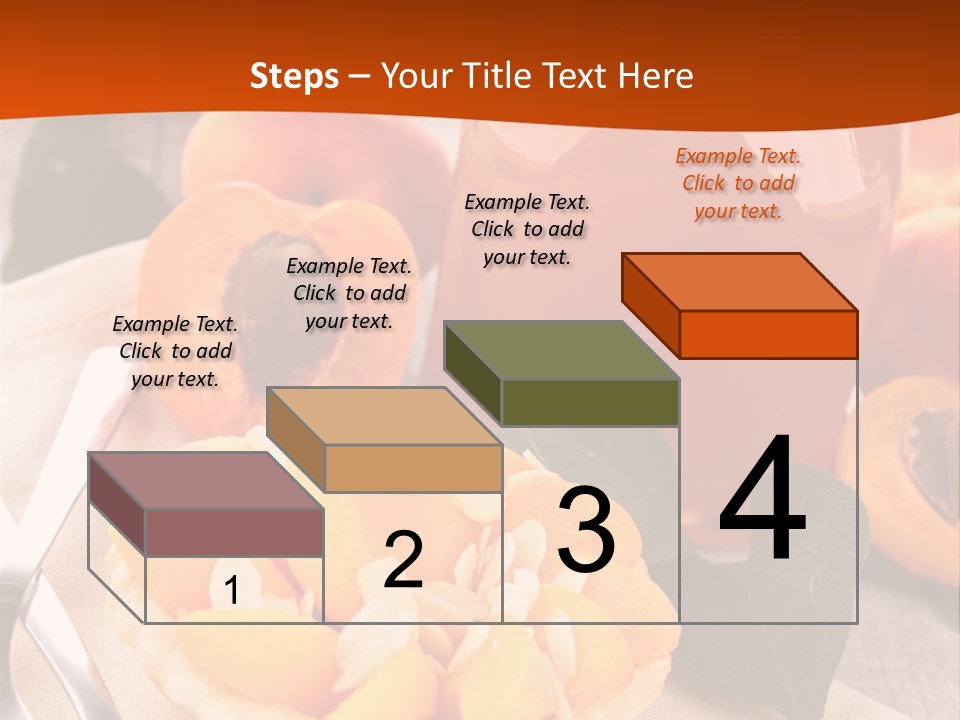 Steps – Your Title Text Here

Example Text. Click to add your text.

Example Text. Click to add your text.

Example Text. Click to add your text.

Example Text. Click to add your text.

1

2

3

4